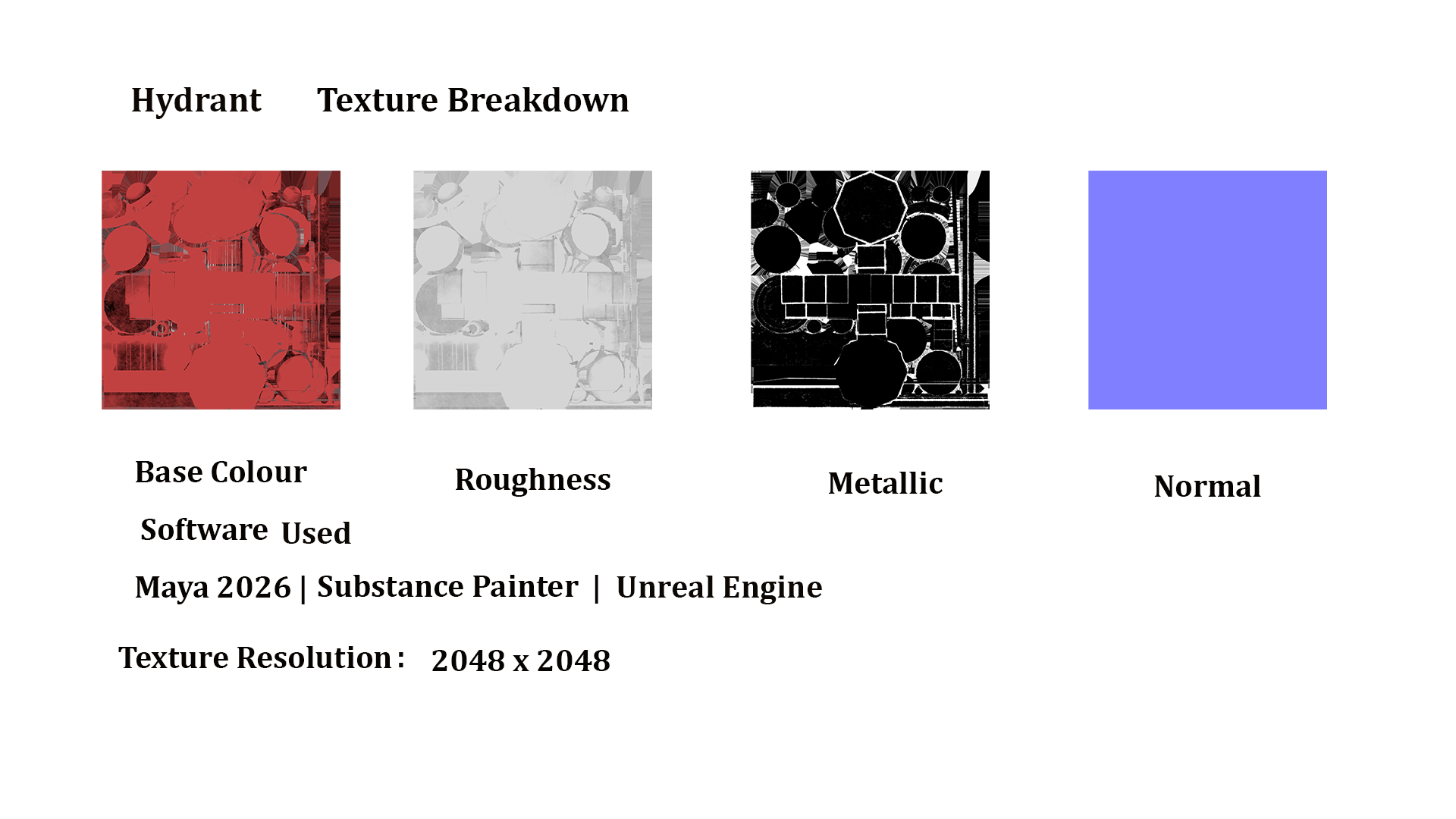 Hydrant Texture Breakdown

Base Colour

Roughness

Metallic

Normal

Software Used

Maya 2026 | Substance Painter | Unreal Engine

Texture Resolution : 2048 x 2048